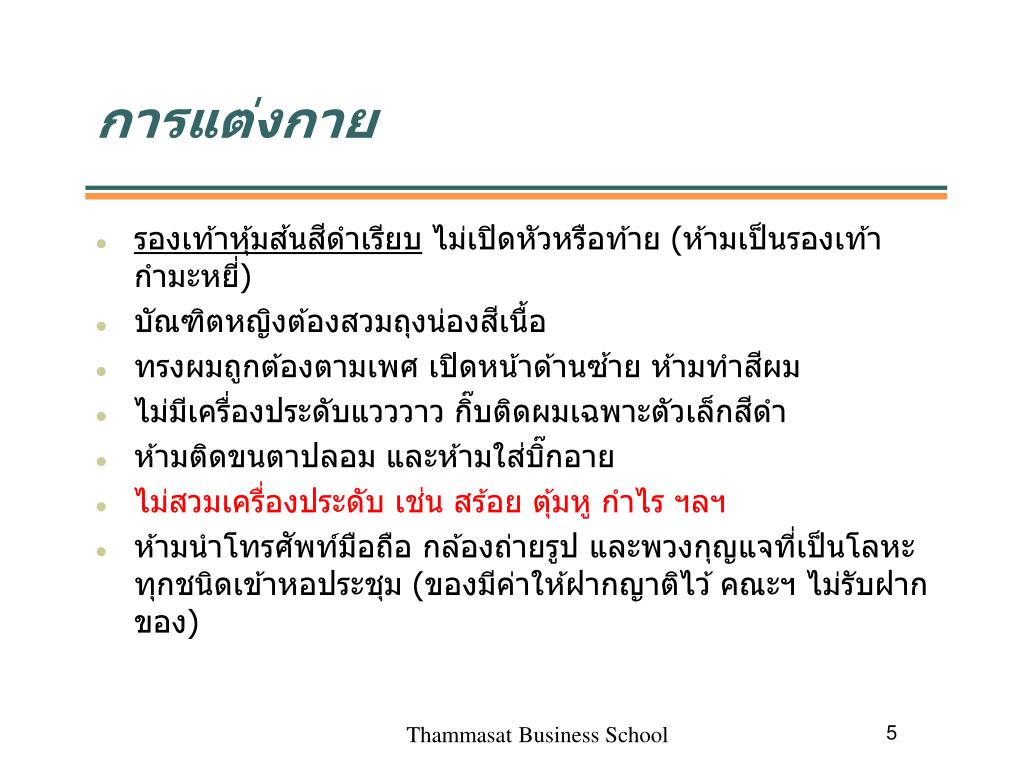 การแต่งกาย

- รองเท้าหุ้มส้นสีดำเรียบ ไม่เปิดหัวหรือท้าย (ห้ามเป็นรองเท้ากำมะหยี่)
- บัณฑิตหญิงต้องสวมถุงน่องสีเนื้อ
- ทรงผมถูกต้องตามเพศ เปิดหน้าด้านซ้าย ห้ามทำสีผม
- ไม่มีเครื่องประดับแวววาว กิ๊บติดผมเฉพาะตัวเล็กสีดำ
- ห้ามติดขนตาปลอม และห้ามใส่บิ๊กอาย
- ไม่สวมเครื่องประดับ เช่น สร้อย ตุ้มหู กำไร ฯลฯ
- ห้ามนำโทรศัพท์มือถือ กล้องถ่ายรูป และพวงกุญแจที่เป็นโลหะทุกชนิดเข้าหอประชุม (ของมีค่าให้ฝากญาติไว้ คณะฯ ไม่รับฝากของ)

Thammasat Business School

5